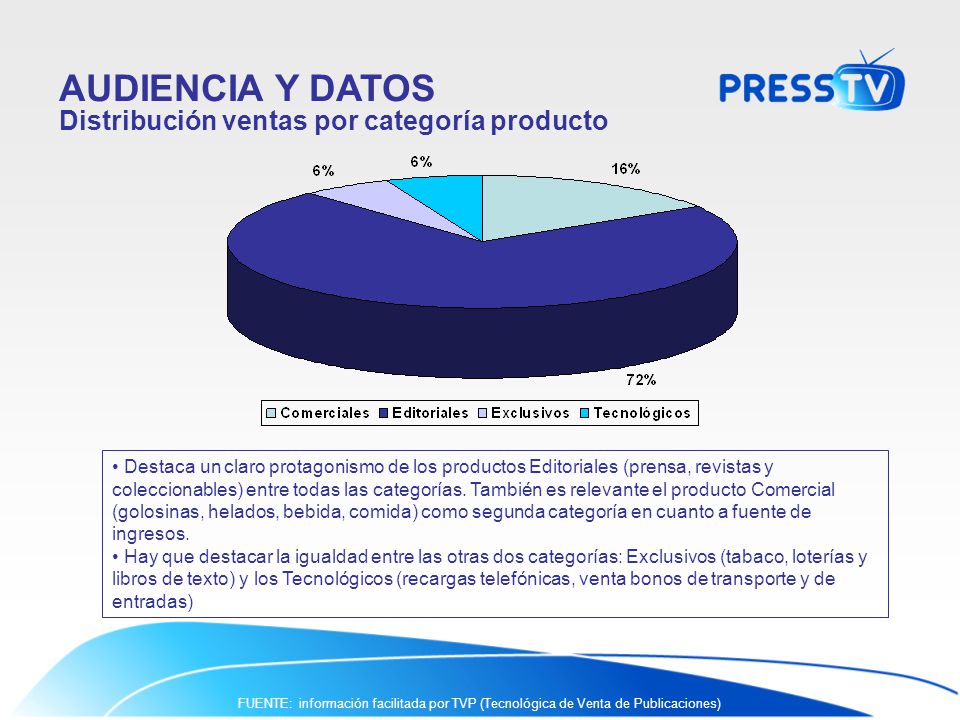 AUDIENCIA Y DATOS
Distribución ventas por categoría producto

PRESS TV

6%
6%
16%
72%

Comerciales Editoriales Exclusivos Tecnológicos

• Destaca un claro protagonismo de los productos Editoriales (prensa, revistas y coleccionables) entre todas las categorías. También es relevante el producto Comercial (golosinas, helados, bebida, comida) como segunda categoría en cuanto a fuente de ingresos.
• Hay que destacar la igualdad entre las otras dos categorías: Exclusivos (tabaco, loterías y libros de texto) y los Tecnológicos (recargas telefónicas, venta bonos de transporte y de entradas)

FUENTE: información facilitada por TVP (Tecnológica de Venta de Publicaciones)